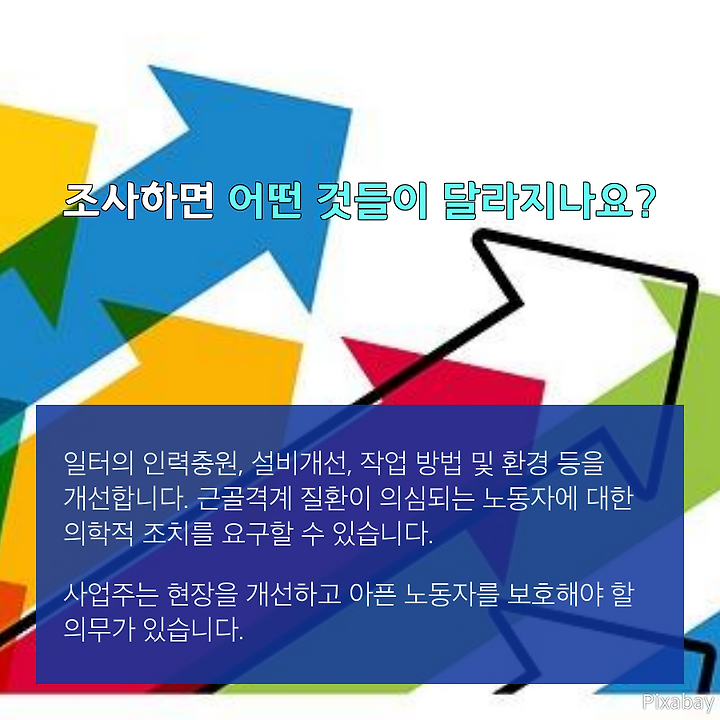 조사하면 어떤 것들이 달라지나요?

일터의 인력충원, 설비개선, 작업 방법 및 환경 등을 개선합니다. 근골격계 질환이 의심되는 노동자에 대한 의학적 조치를 요구할 수 있습니다.

사업주는 현장을 개선하고 아픈 노동자를 보호해야 할 의무가 있습니다.

Pixabay